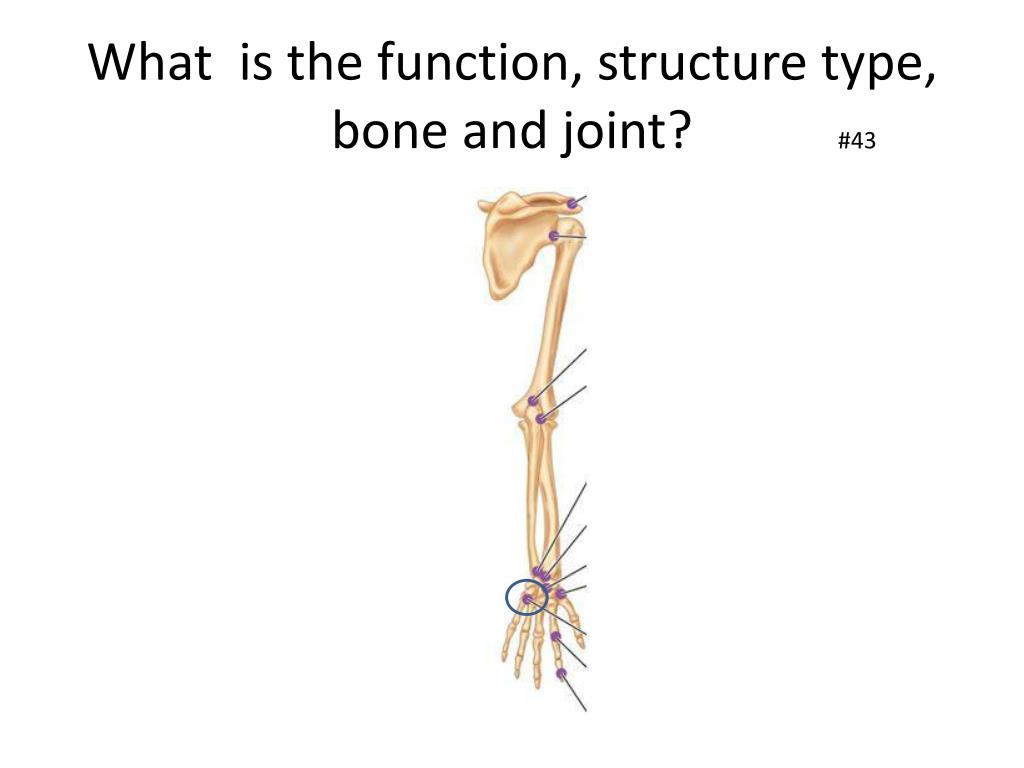 What is the function, structure type, bone and joint? #43